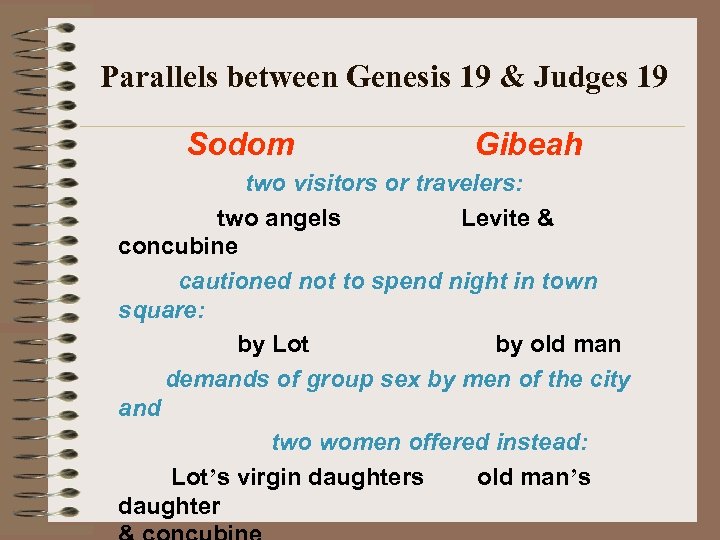 Parallels between Genesis 19 & Judges 19

Sodom Gibeah

two visitors or travelers:

two angels Levite & concubine

cautioned not to spend night in town square:

by Lot by old man

demands of group sex by men of the city and

two women offered instead:

Lot's virgin daughters old man's daughter & concubine